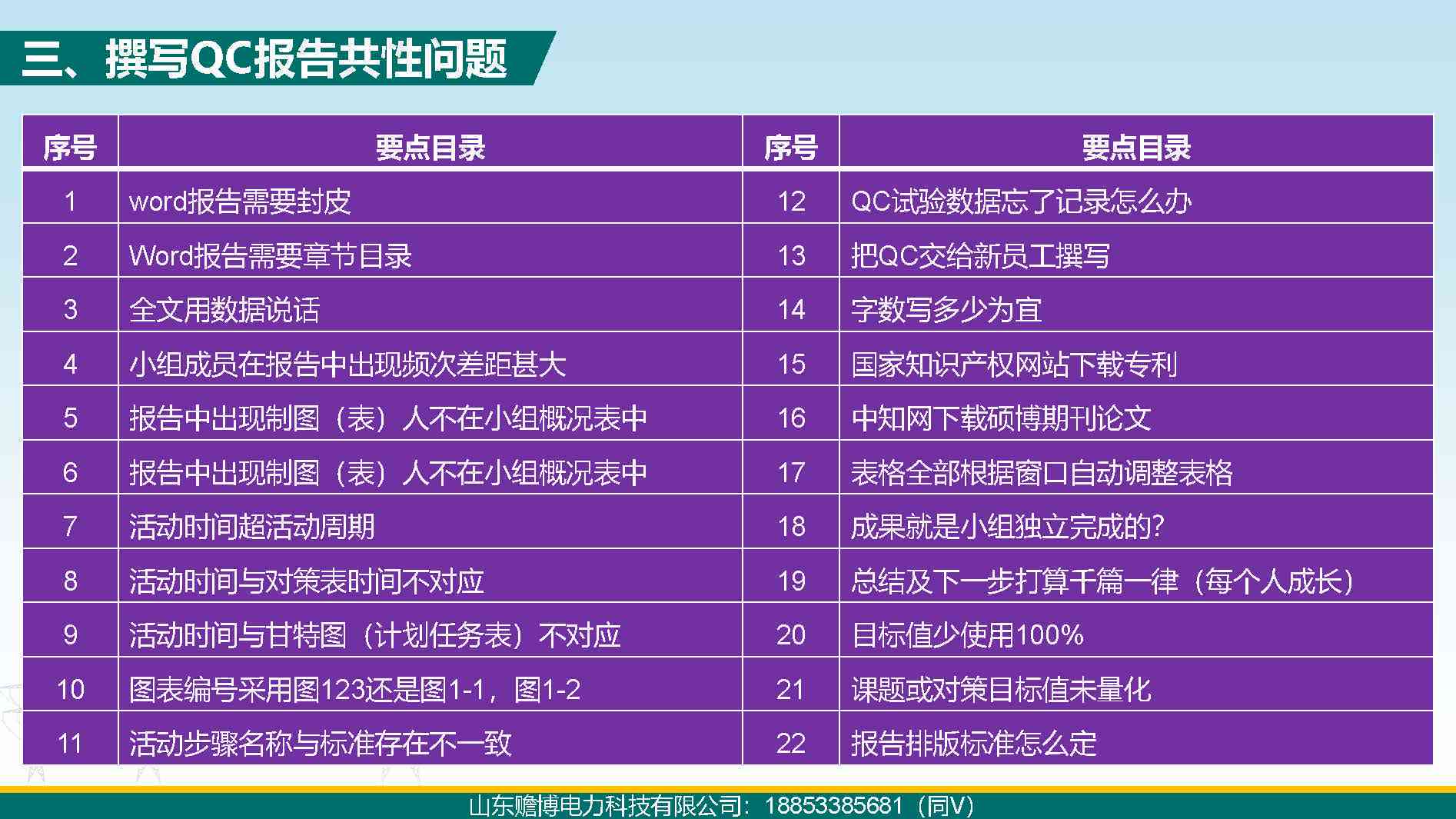 三、撰写QC报告共性问题

| 序号 | 要点目录 | 序号 | 要点目录 |
|---|---|---|---|
| 1 | word报告需要封皮 | 12 | QC试验数据忘了记录怎么办 |
| 2 | Word报告需要章节目录 | 13 | 把QC交给新员工撰写 |
| 3 | 全文用数据说话 | 14 | 字数写多少为宜 |
| 4 | 小组成员在报告中出现频次差距甚大 | 15 | 国家知识产权网站下载专利 |
| 5 | 报告中出现制图（表）人不在小组概况表中 | 16 | 中知网下载硕博期刊论文 |
| 6 | 报告中出现制图（表）人不在小组概况表中 | 17 | 表格全部根据窗口自动调整表格 |
| 7 | 活动时间超活动周期 | 18 | 成果就是小组独立完成的? |
| 8 | 活动时间与对策表时间不对应 | 19 | 总结及下一步打算千篇一律（每个人成长） |
| 9 | 活动时间与甘特图（计划任务表）不对应 | 20 | 目标值少使用100% |
| 10 | 图表编号采用图123还是图1-1，图1-2 | 21 | 课题或对策目标值未量化 |
| 11 | 活动步骤名称与标准存在不一致 | 22 | 报告排版标准怎么定 |

山东赡博电力科技有限公司：18853385681（同V）